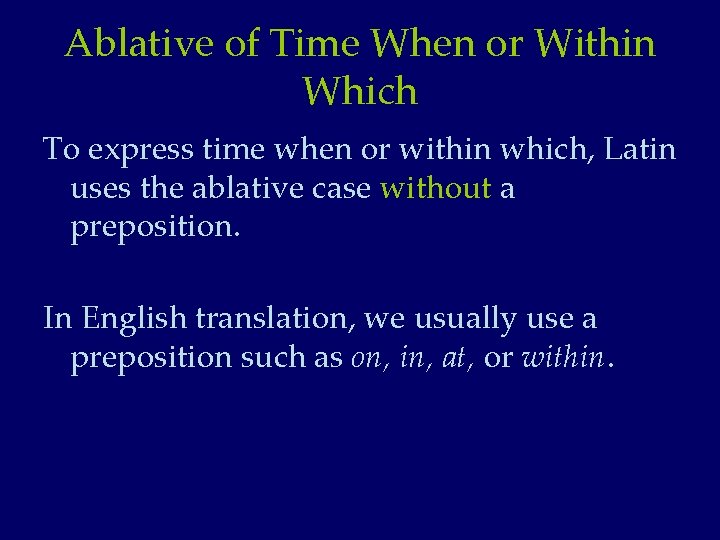 Ablative of Time When or Within Which

To express time when or within which, Latin uses the ablative case without a preposition.

In English translation, we usually use a preposition such as on, in, at, or within.